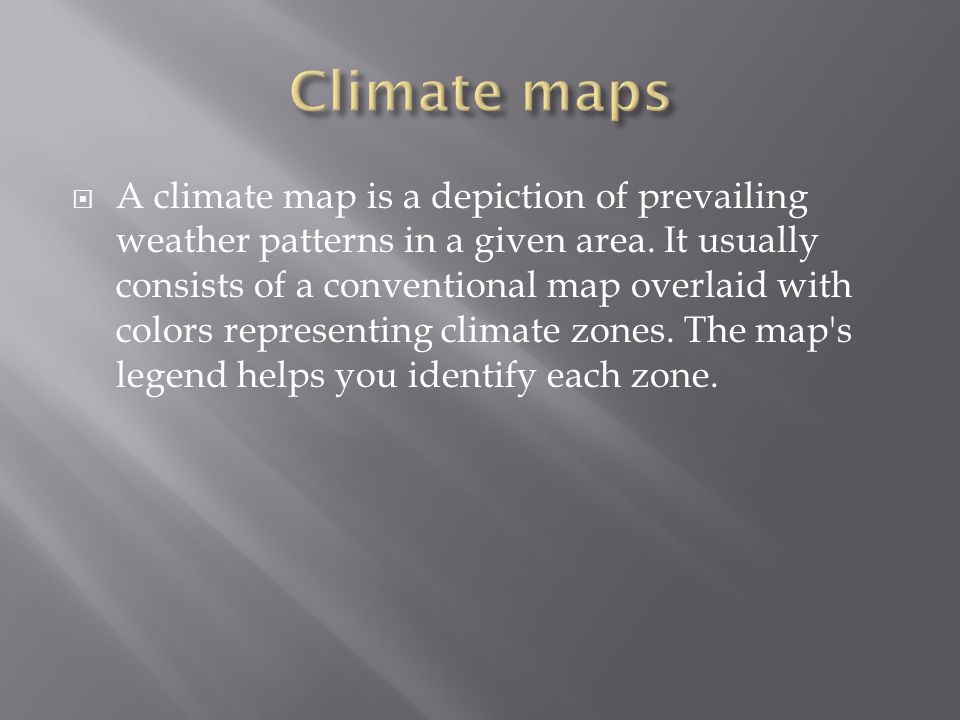 Climate maps

A climate map is a depiction of prevailing weather patterns in a given area. It usually consists of a conventional map overlaid with colors representing climate zones. The map's legend helps you identify each zone.